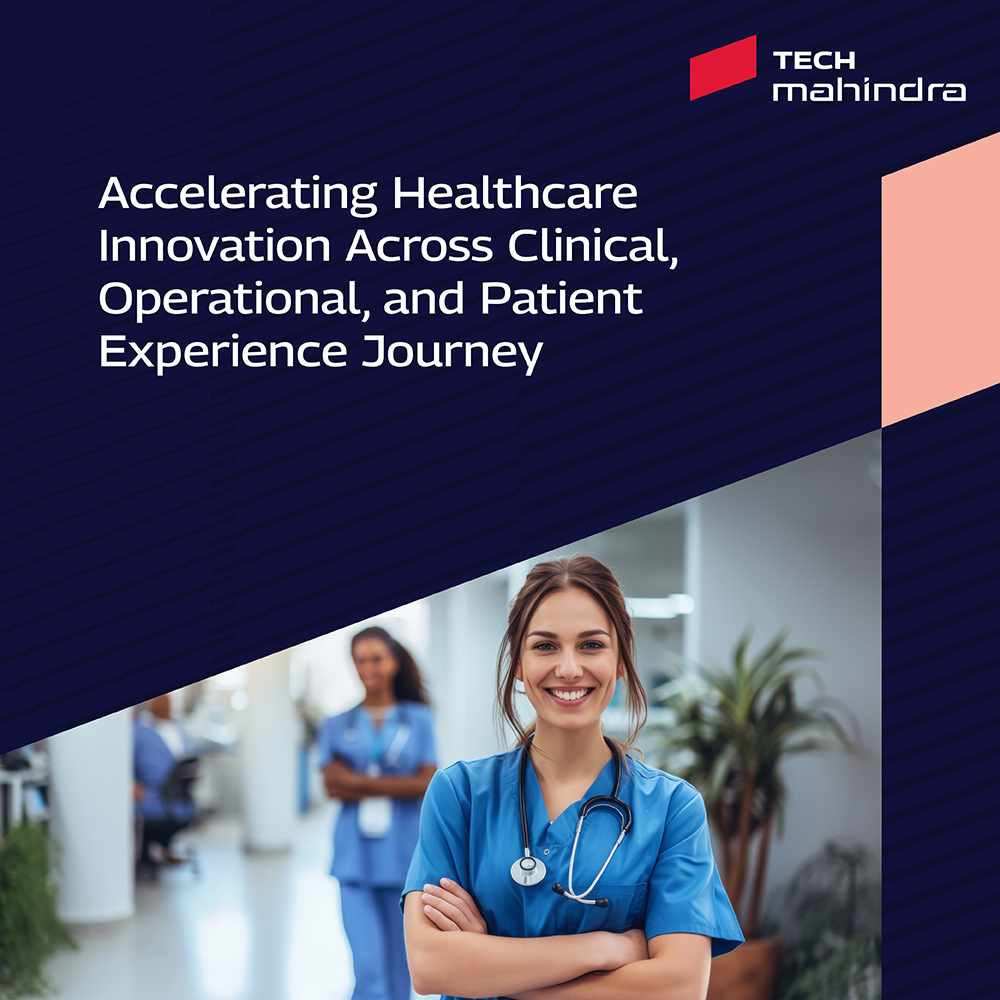 TECH
mahindra

Accelerating Healthcare Innovation Across Clinical, Operational, and Patient Experience Journey